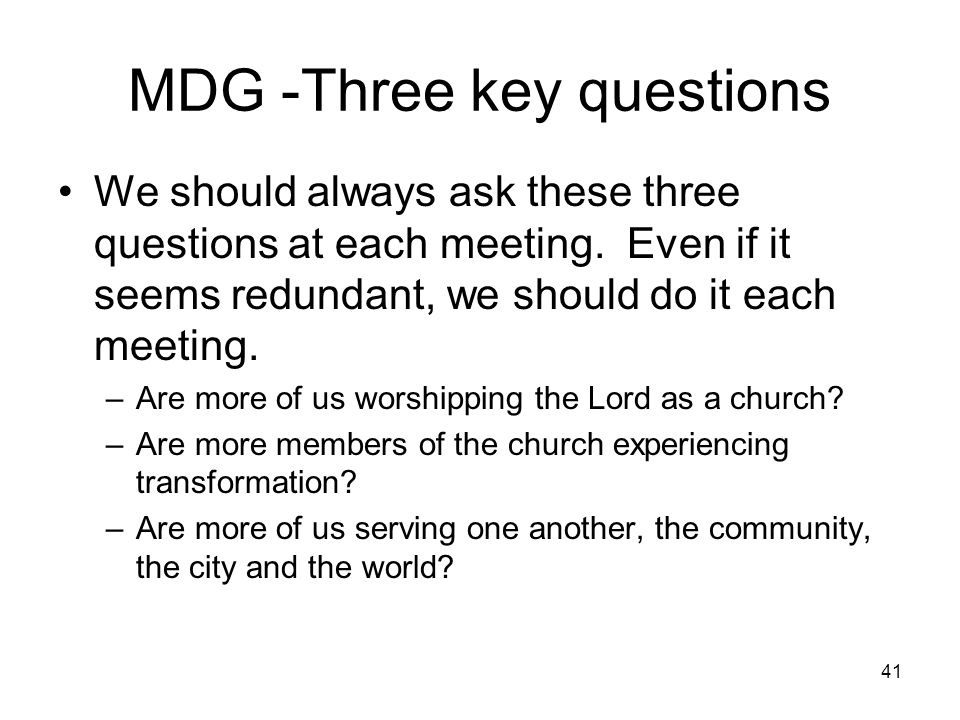 MDG -Three key questions

• We should always ask these three questions at each meeting. Even if it seems redundant, we should do it each meeting.

– Are more of us worshipping the Lord as a church?
– Are more members of the church experiencing transformation?
– Are more of us serving one another, the community, the city and the world?

41